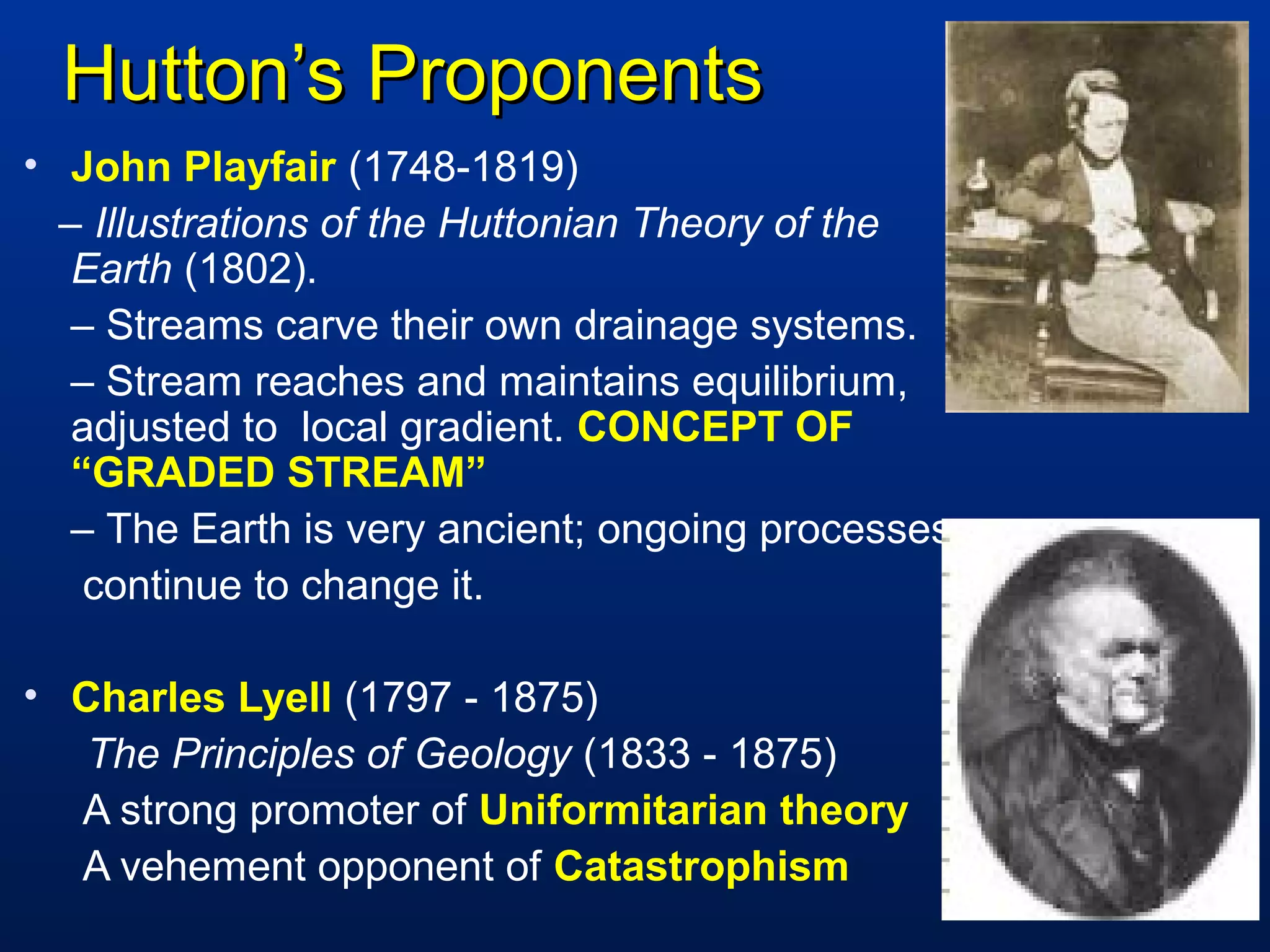 Hutton’s Proponents

• John Playfair (1748-1819)

– Illustrations of the Huttonian Theory of the Earth (1802).

– Streams carve their own drainage systems.

– Stream reaches and maintains equilibrium, adjusted to local gradient. CONCEPT OF “GRADED STREAM”

– The Earth is very ancient; ongoing processes continue to change it.

• Charles Lyell (1797 - 1875)

The Principles of Geology (1833 - 1875)

A strong promoter of Uniformitarian theory

A vehement opponent of Catastrophism